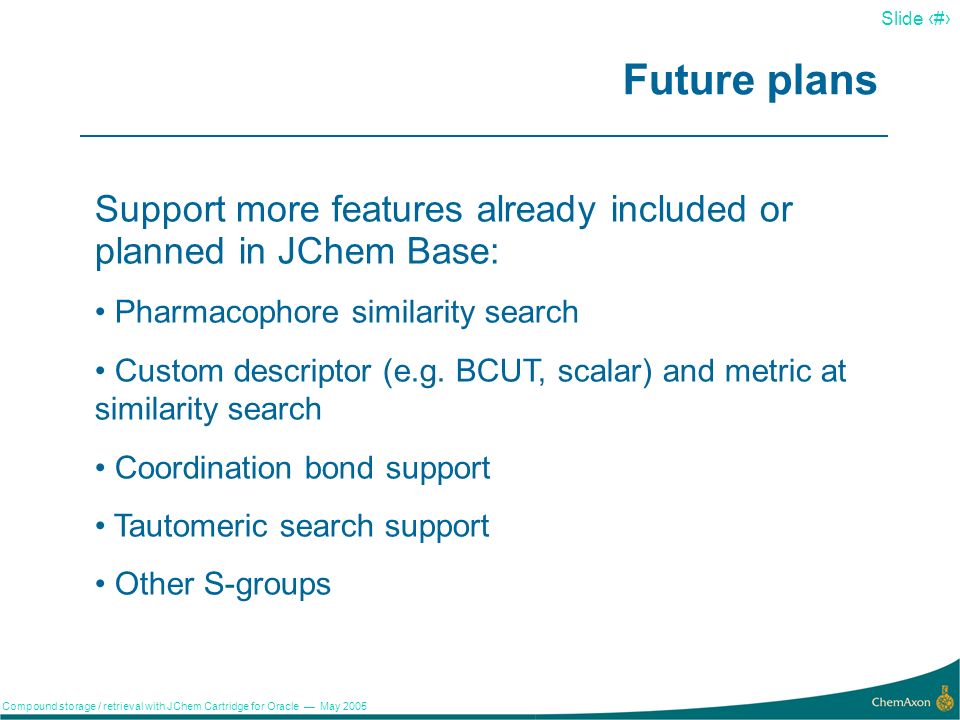 Slide ‹#›

Future plans

Support more features already included or planned in JChem Base:

• Pharmacophore similarity search

• Custom descriptor (e.g. BCUT, scalar) and metric at similarity search

• Coordination bond support

• Tautomeric search support

• Other S-groups

Compound storage / retrieval with JChem Cartridge for Oracle — May 2005

ChemAxon